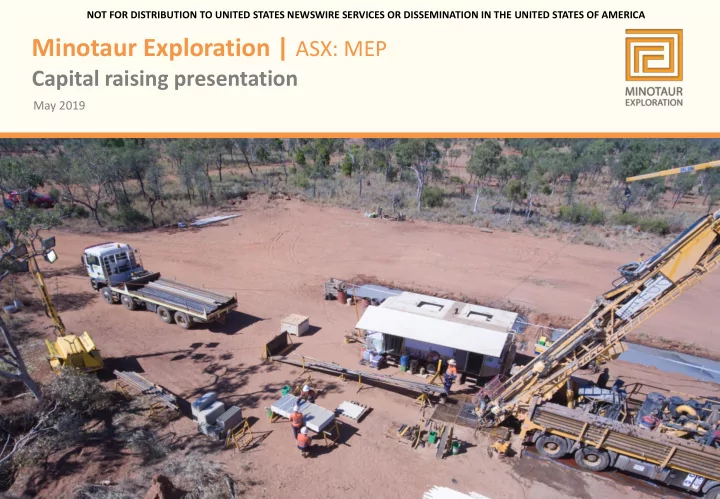 NOT FOR DISTRIBUTION TO UNITED STATES NEWSWIRE SERVICES OR DISSEMINATION IN THE UNITED STATES OF AMERICA

Minotaur Exploration | ASX: MEP

Capital raising presentation

May 2019

MINOTAUR EXPLORATION